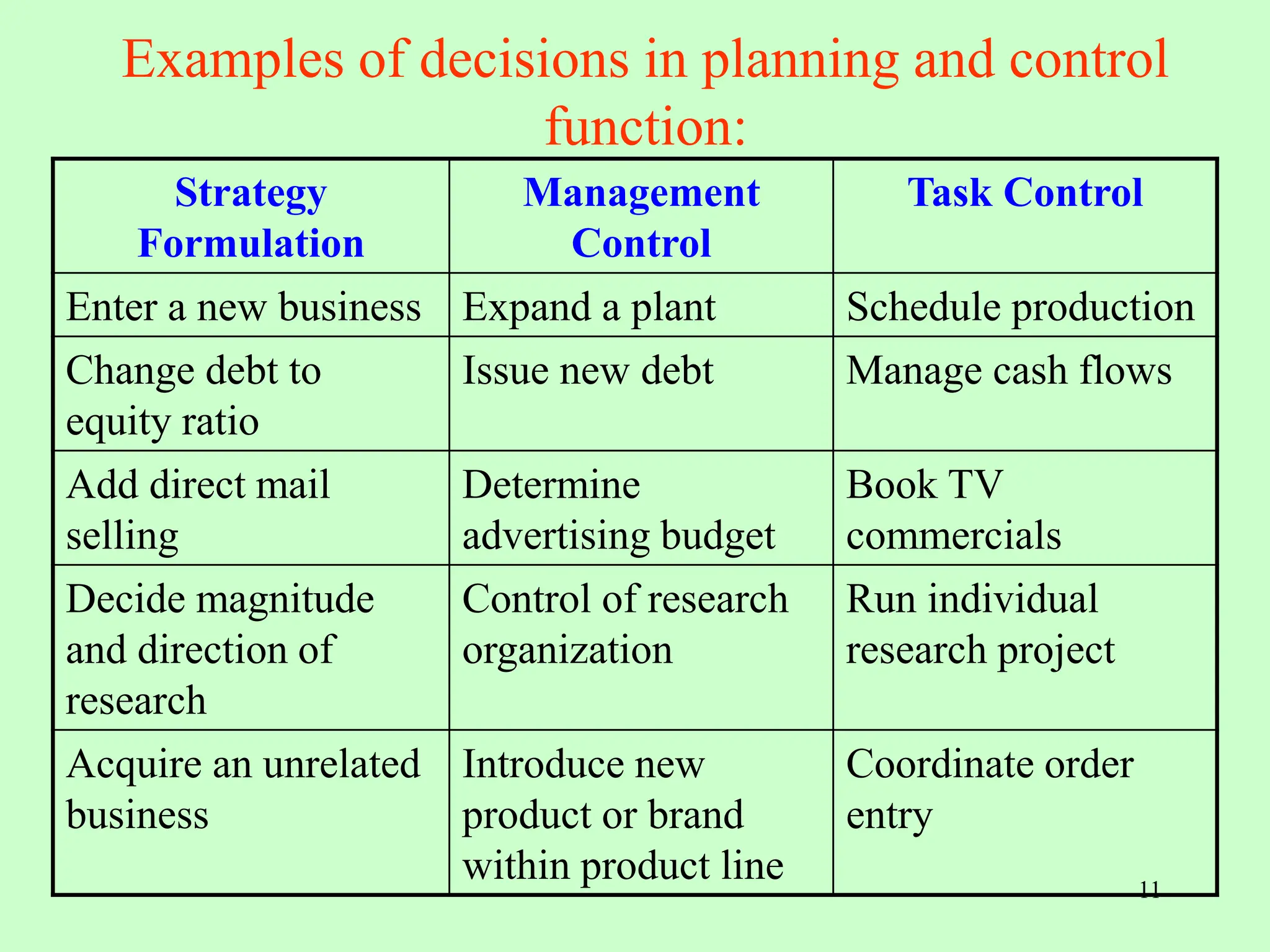 Examples of decisions in planning and control function:

| Strategy Formulation | Management Control | Task Control |
|---|---|---|
| Enter a new business | Expand a plant | Schedule production |
| Change debt to equity ratio | Issue new debt | Manage cash flows |
| Add direct mail selling | Determine advertising budget | Book TV commercials |
| Decide magnitude and direction of research | Control of research organization | Run individual research project |
| Acquire an unrelated business | Introduce new product or brand within product line | Coordinate order entry |

11